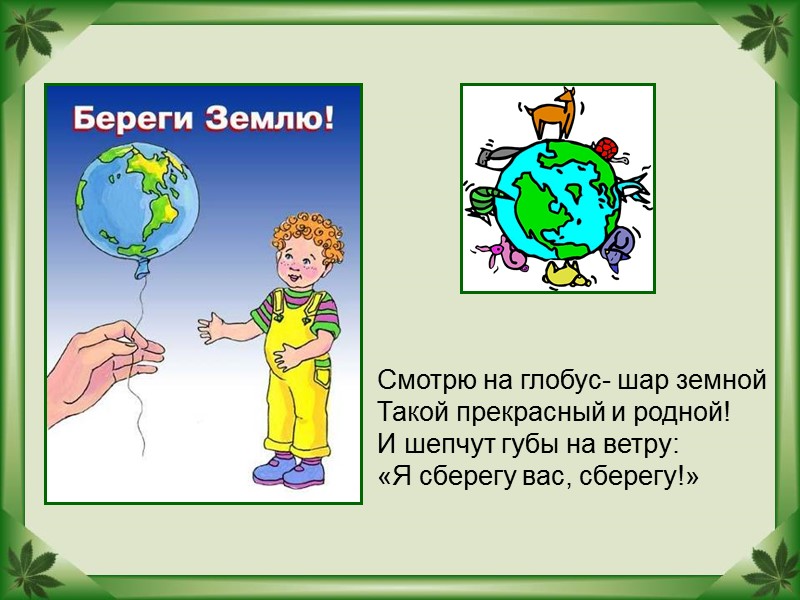 Береги Землю!

Смотрю на глобус- шар земной
Такой прекрасный и родной!
И шепчут губы на ветру:
«Я сберегу вас, сберегу!»